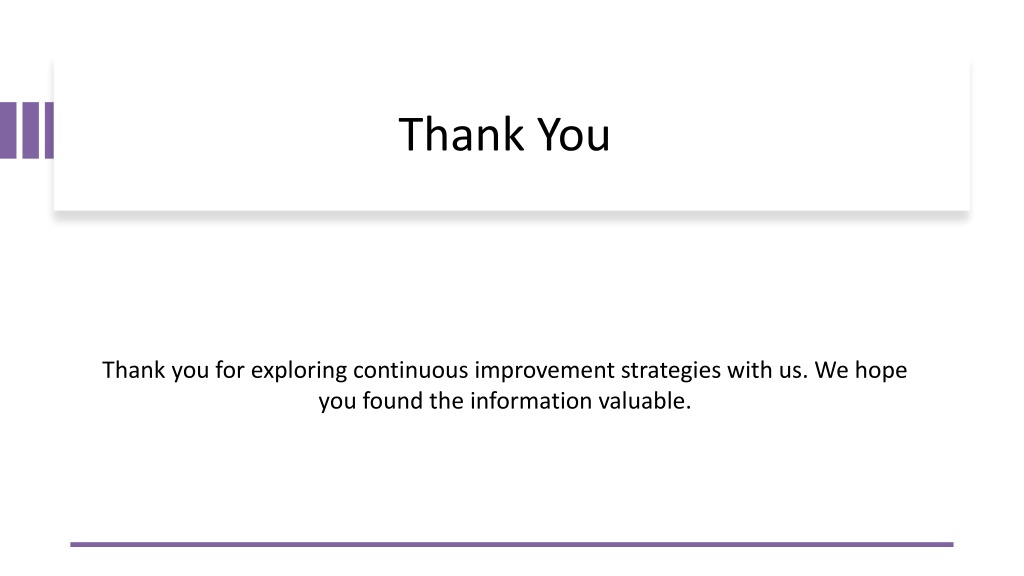 Thank You

Thank you for exploring continuous improvement strategies with us. We hope you found the information valuable.